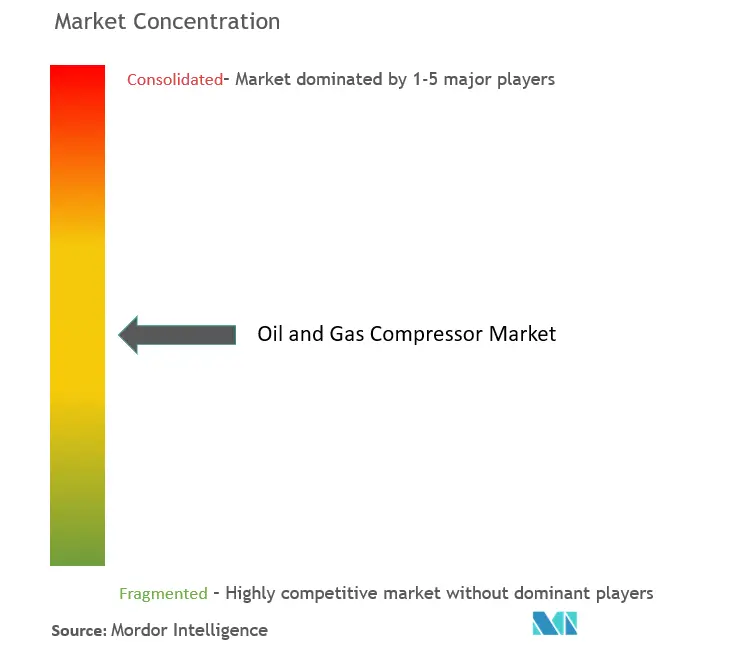 Market Concentration

Consolidated- Market dominated by 1-5 major players

Oil and Gas Compressor Market

Fragmented - Highly competitive market without dominant players

Source: Mordor Intelligence